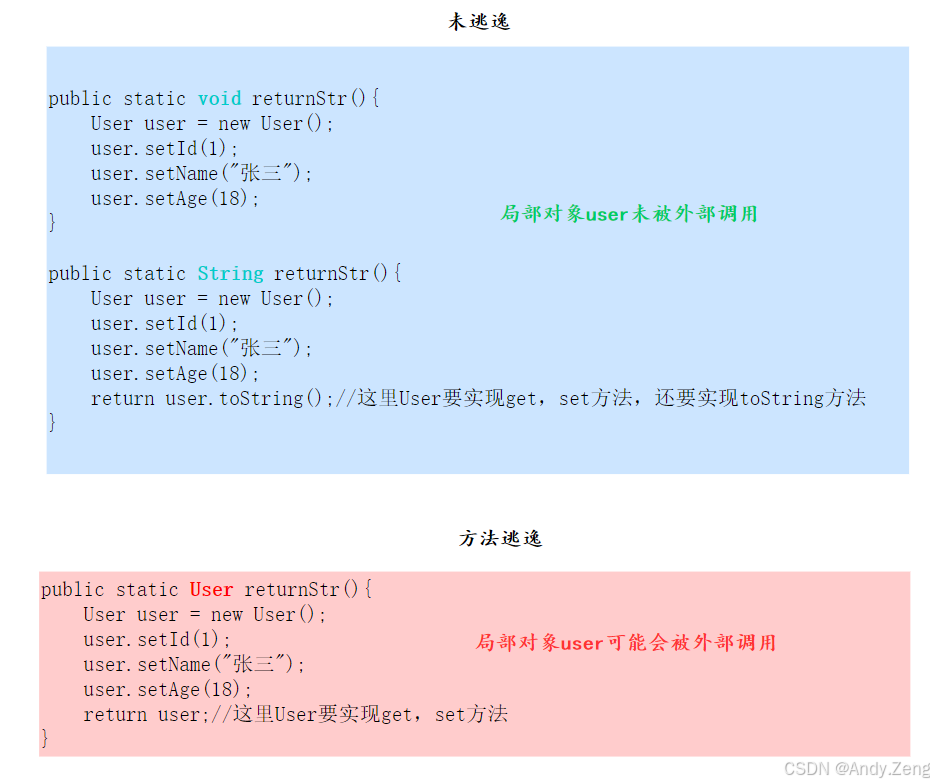 未逃逸

public static void returnStr(){
    User user = new User();
    user.setId(1);
    user.setName("张三");
    user.setAge(18);
}

局部对象user未被外部调用

public static String returnStr(){
    User user = new User();
    user.setId(1);
    user.setName("张三");
    user.setAge(18);
    return user.toString();//这里User要实现get，set方法，还要实现toString方法
}

方法逃逸

public static User returnStr(){
    User user = new User();
    user.setId(1);
    user.setName("张三");
    user.setAge(18);
    return user;//这里User要实现get，set方法
}

局部对象user可能会被外部调用

CSDN @Andy.Zeng